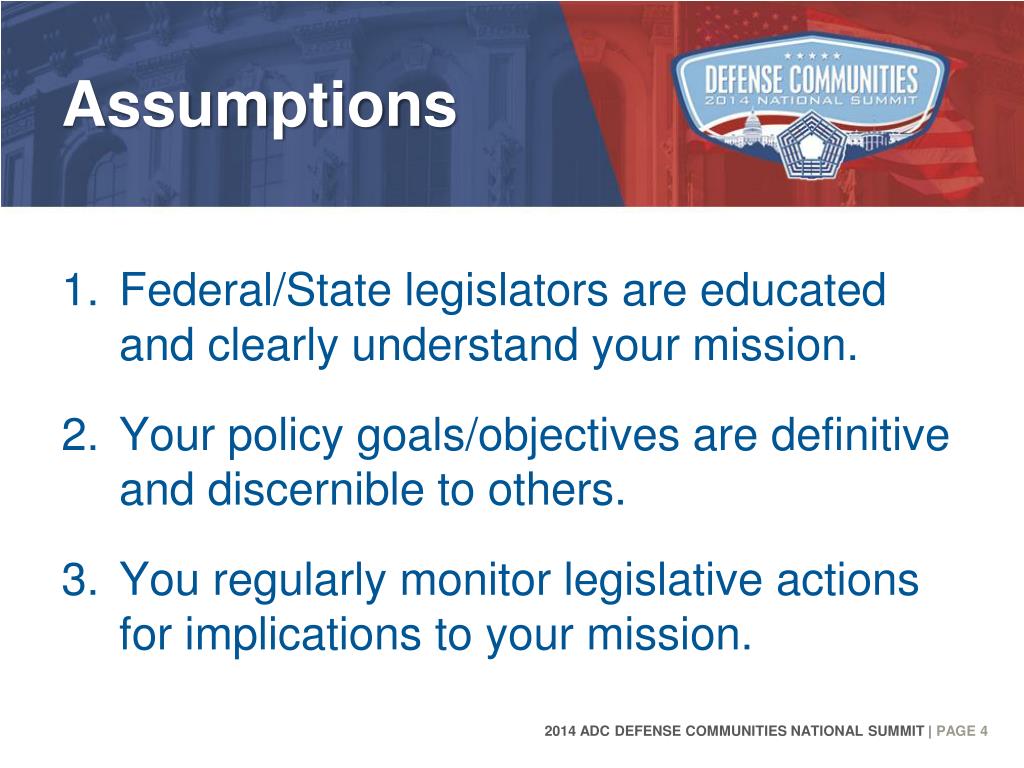 Assumptions

DEFENSE COMMUNITIES
2014 NATIONAL SUMMIT

1. Federal/State legislators are educated and clearly understand your mission.

2. Your policy goals/objectives are definitive and discernible to others.

3. You regularly monitor legislative actions for implications to your mission.

2014 ADC DEFENSE COMMUNITIES NATIONAL SUMMIT | PAGE 4